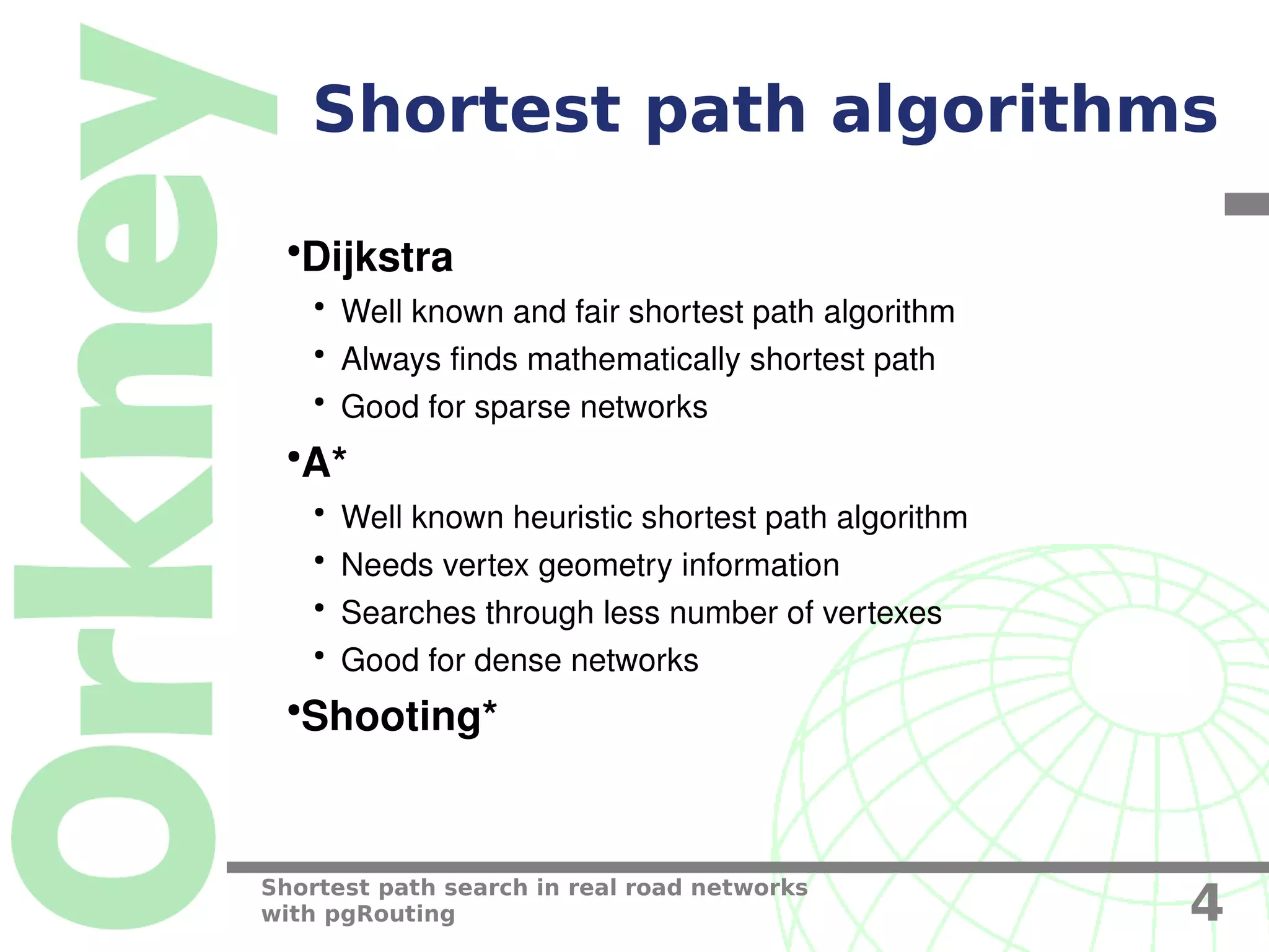 Orkney

Shortest path algorithms

•Dijkstra

• Well known and fair shortest path algorithm
• Always finds mathematically shortest path
• Good for sparse networks

•A*

• Well known heuristic shortest path algorithm
• Needs vertex geometry information
• Searches through less number of vertexes
• Good for dense networks

•Shooting*

Shortest path search in real road networks with pgRouting

4